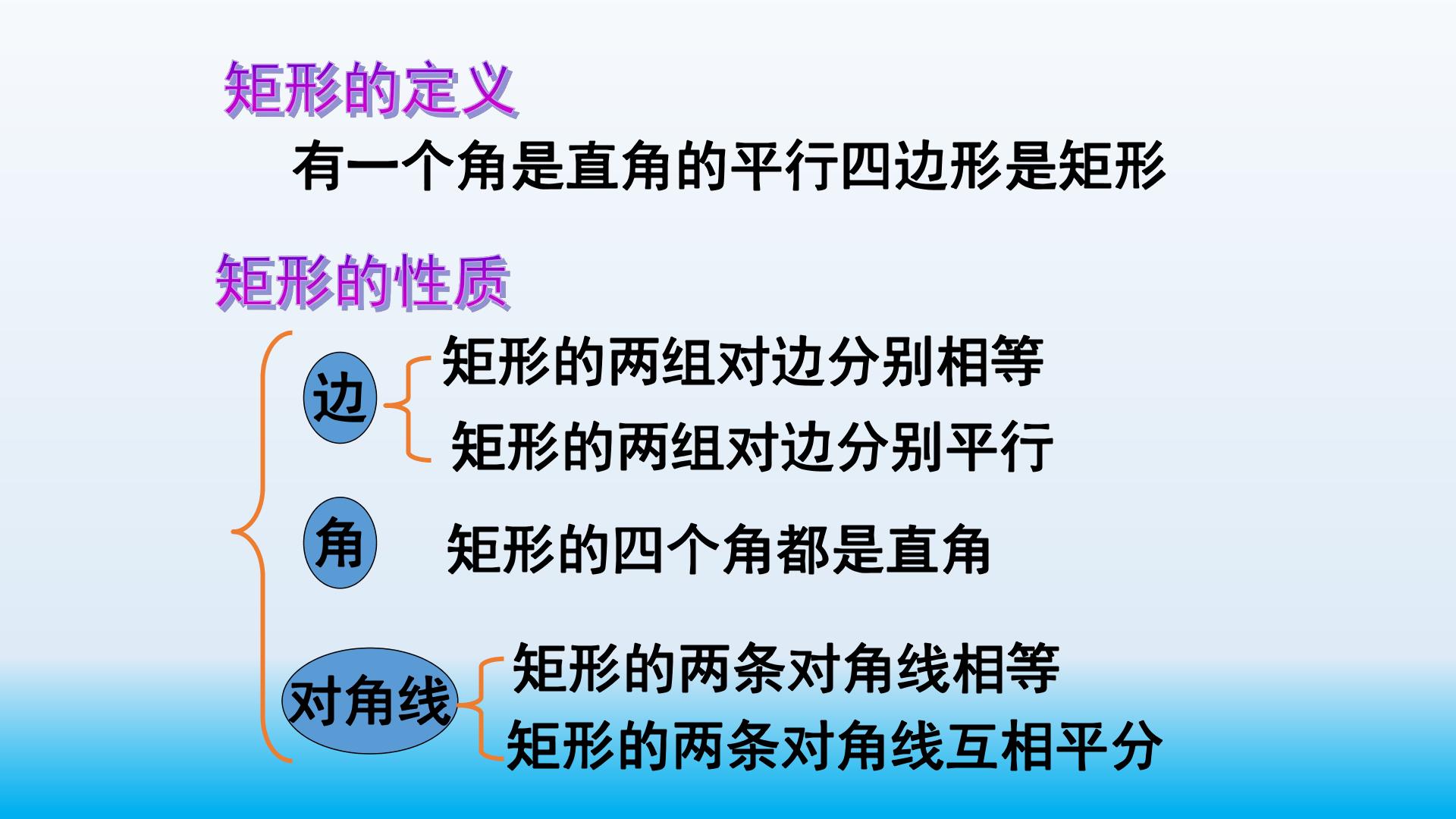 矩形的定义

有一个角是直角的平行四边形是矩形

矩形的性质

边

矩形的两组对边分别相等

矩形的两组对边分别平行

角

矩形的四个角都是直角

对角线

矩形的两条对角线相等

矩形的两条对角线互相平分